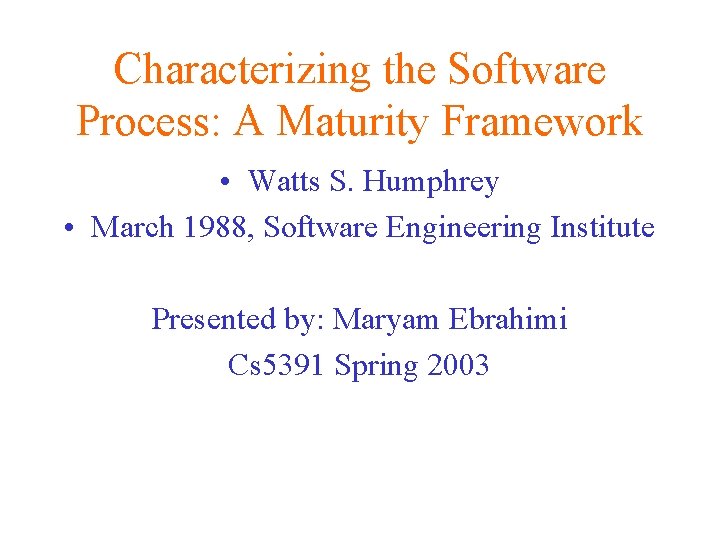 Characterizing the Software Process: A Maturity Framework

• Watts S. Humphrey
• March 1988, Software Engineering Institute

Presented by: Maryam Ebrahimi
Cs5391 Spring 2003